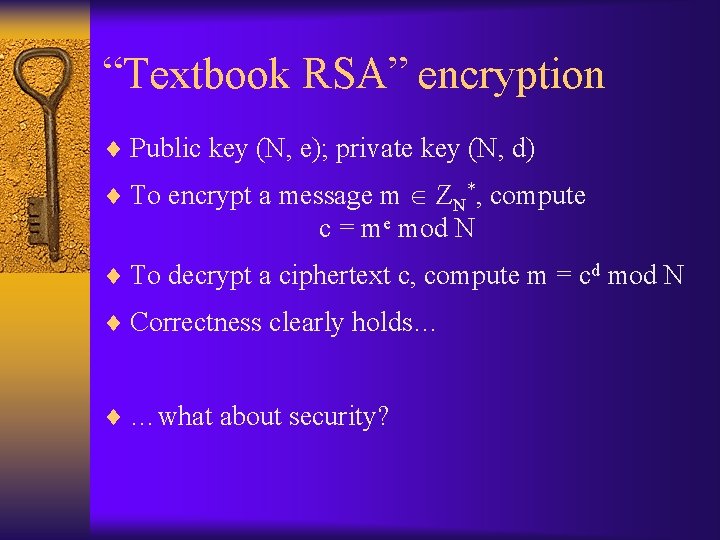 “Textbook RSA” encryption

♦ Public key (N, e); private key (N, d)

♦ To encrypt a message $m \in Z_N^*$, compute $c = m^e \bmod N$

♦ To decrypt a ciphertext c, compute $m = c^d \bmod N$

♦ Correctness clearly holds…

♦ …what about security?